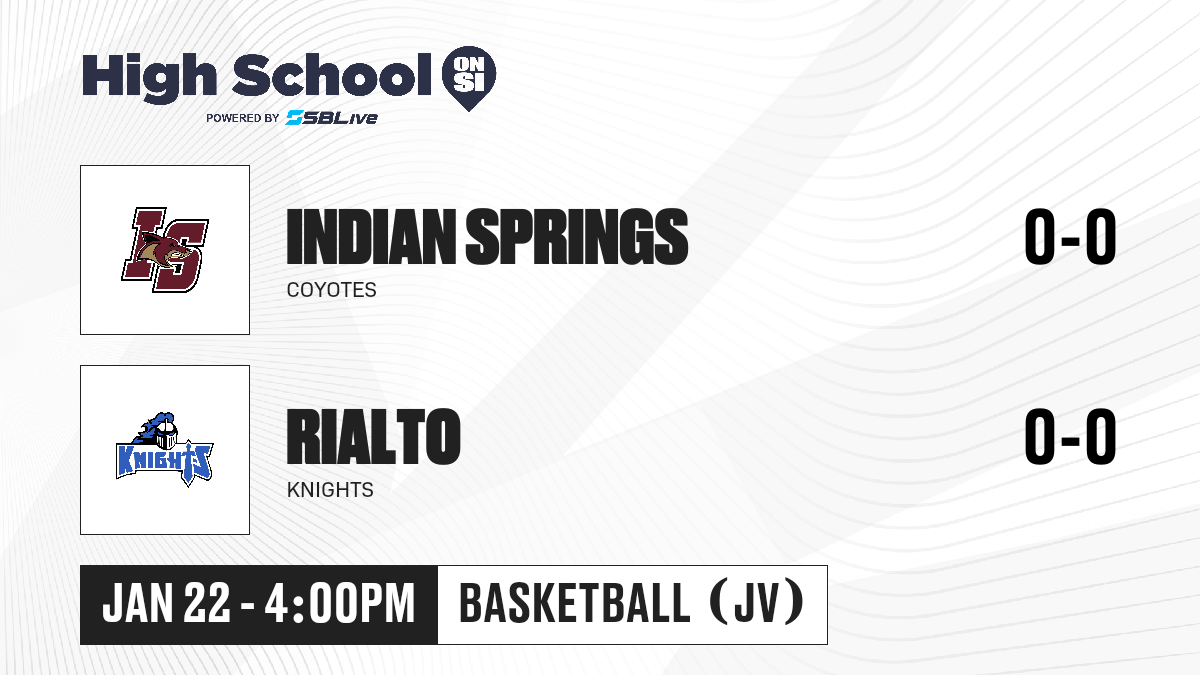 High School ON SI
POWERED BY SBLive

IS

INDIAN SPRINGS
COYOTES
0-0

KNIGHTS

RIALTO
KNIGHTS
0-0

JAN 22 - 4:00PM
BASKETBALL (JV)